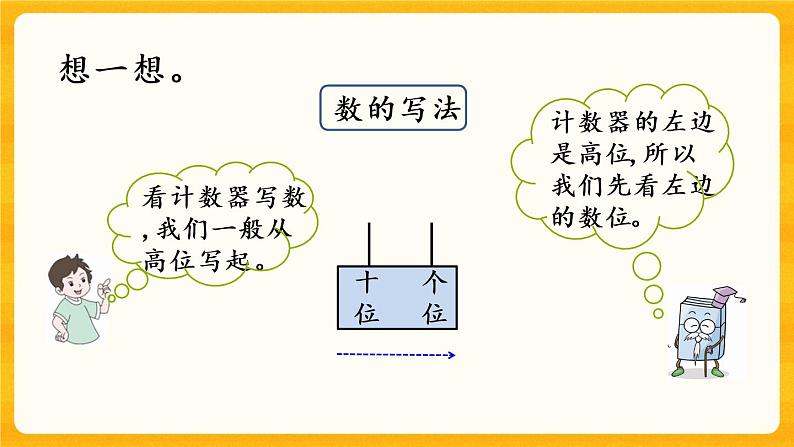 想一想。

数的写法

看计数器写数，我们一般从高位写起。

计数器的左边是高位，所以我们先看左边的数位。

十位 个位